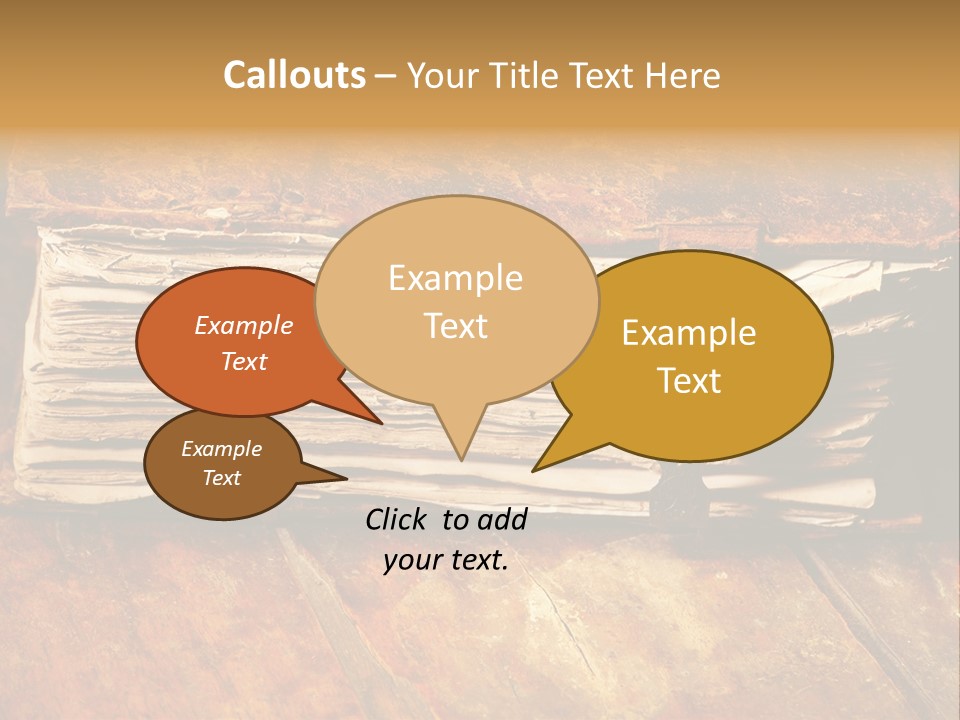 Callouts – Your Title Text Here

Example Text

Example Text

Example Text

Example Text

Click to add your text.